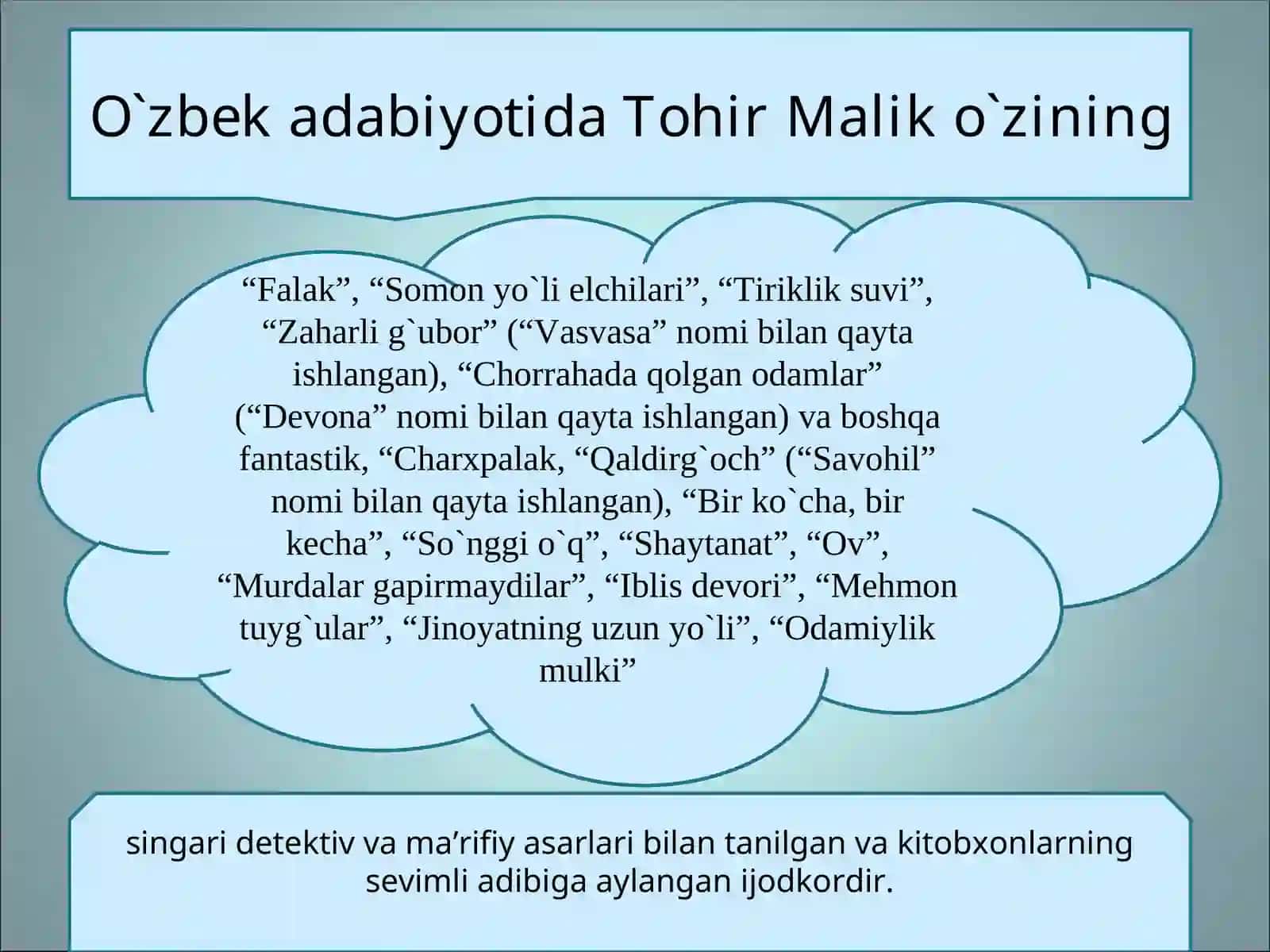 O`zbek adabiyotida Tohir Malik o`zining

“Falak”, “Somon yo`li elchilari”, “Tiriklik suvi”, “Zaharli g`ubor” (“Vasvasa” nomi bilan qayta ishlangan), “Chorrahada qolgan odamlar” (“Devona” nomi bilan qayta ishlangan) va boshqa fantastik, “Charxpalak, “Qaldirg`och” (“Savohil” nomi bilan qayta ishlangan), “Bir ko`cha, bir kecha”, “So`nggi o`q”, “Shaytanat”, “Ov”, “Murdalar gapirmaydilar”, “Iblis devori”, “Mehmon tuyg`ular”, “Jinoyatning uzun yo`li”, “Odamiylik mulki”

singari detektiv va ma’rifiy asarlari bilan tanilgan va kitobxonlarning sevimli adibiga aylangan ijodkordir.